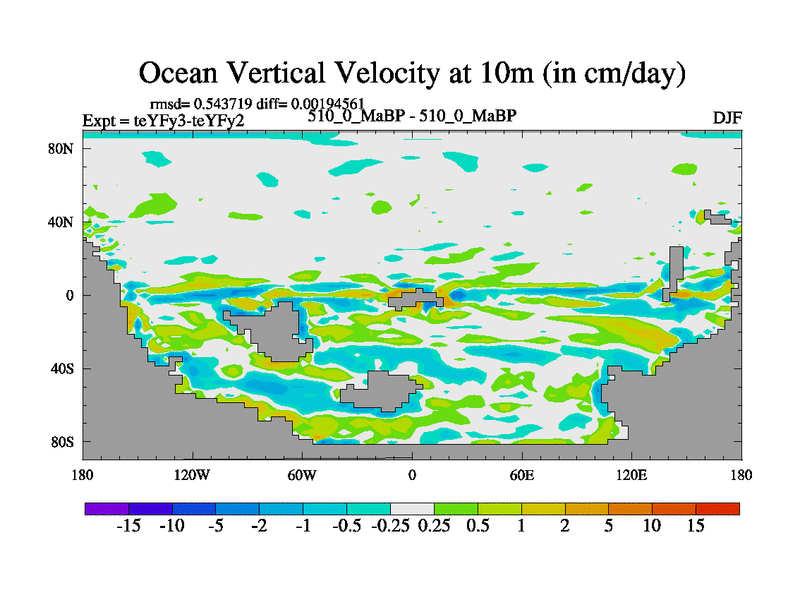 Ocean Vertical Velocity at 10m (in cm/day)

rmsd= 0.543719 diff= 0.00194561

Expt = teYFy3-teYFy2

510_0_MaBP - 510_0_MaBP

DJF

80N
40N
0
40S
80S

180
120W
60W
0
60E
120E
180

-15 -10 -5 -2 -1 -0.5 -0.25 0.25 0.5 1 2 5 10 15